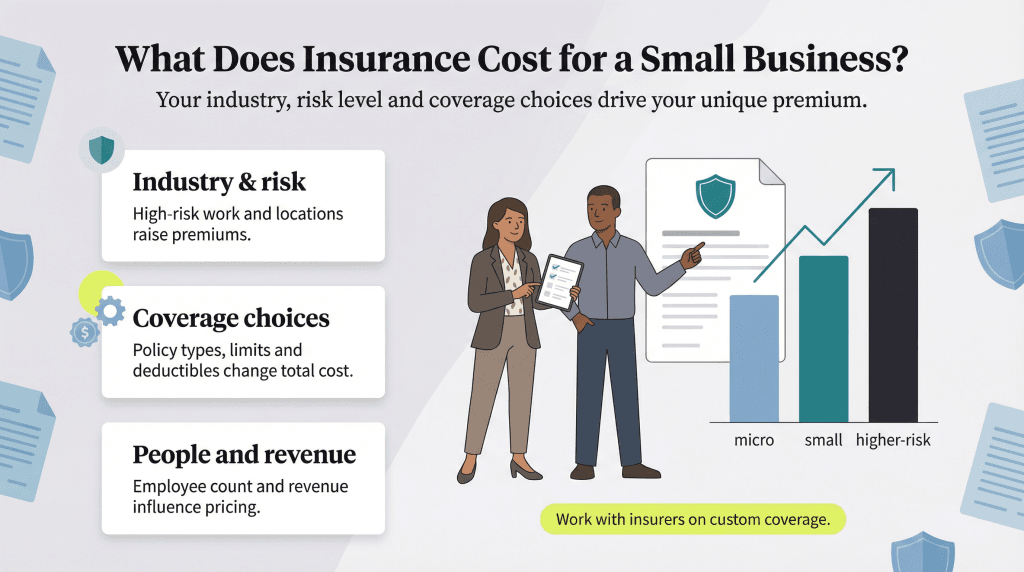 What Does Insurance Cost for a Small Business?

Your industry, risk level and coverage choices drive your unique premium.

Industry & risk

High-risk work and locations raise premiums.

Coverage choices

Policy types, limits and deductibles change total cost.

People and revenue

Employee count and revenue influence pricing.

micro

small

higher-risk

Work with insurers on custom coverage.